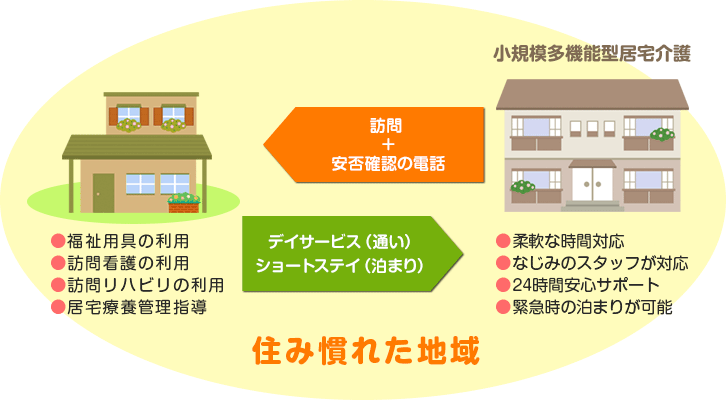 小規模多機能型居宅介護

訪問
＋
安否確認の電話

デイサービス（通い）
ショートステイ（泊まり）

●福祉用具の利用
●訪問看護の利用
●訪問リハビリの利用
●居宅療養管理指導

●柔軟な時間対応
●なじみのスタッフが対応
●24時間安心サポート
●緊急時の泊まりが可能

住み慣れた地域